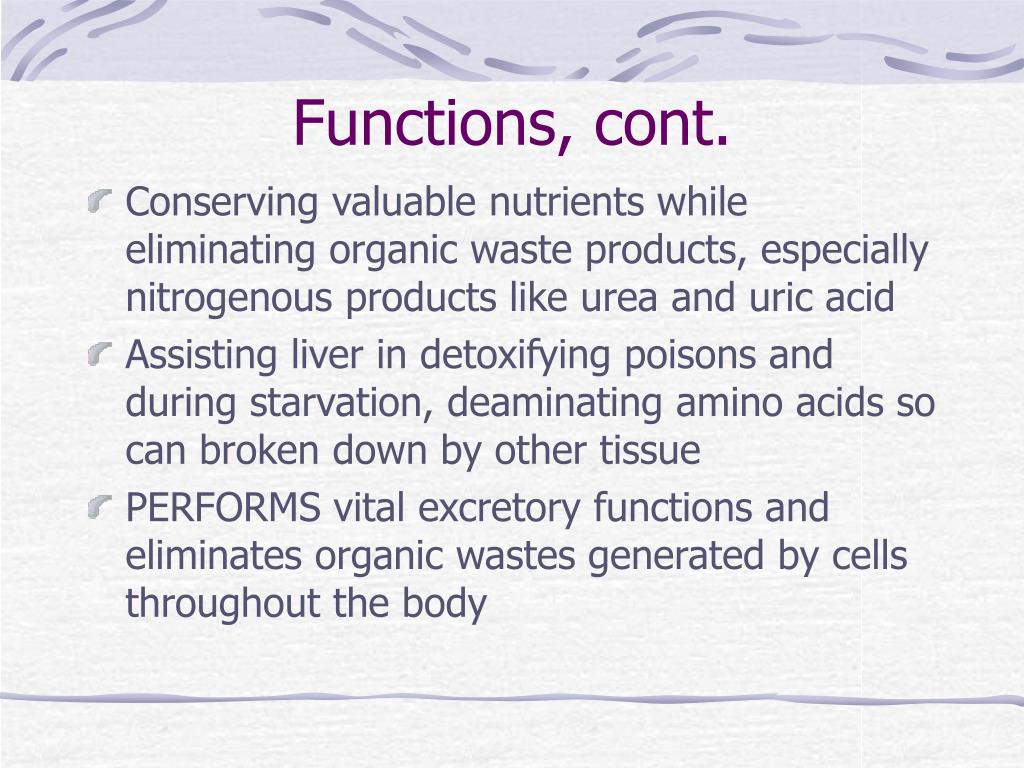 Functions, cont.

Conserving valuable nutrients while eliminating organic waste products, especially nitrogenous products like urea and uric acid

Assisting liver in detoxifying poisons and during starvation, deaminating amino acids so can broken down by other tissue

PERFORMS vital excretory functions and eliminates organic wastes generated by cells throughout the body